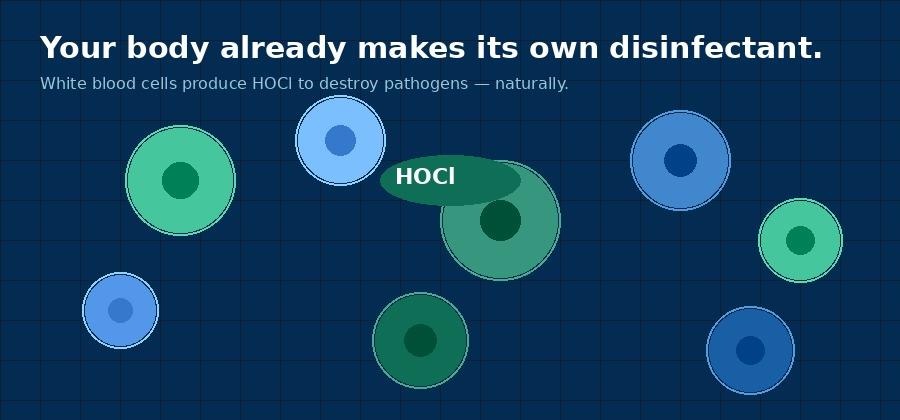 Your body already makes its own disinfectant.

White blood cells produce HOCl to destroy pathogens — naturally.

HOCl